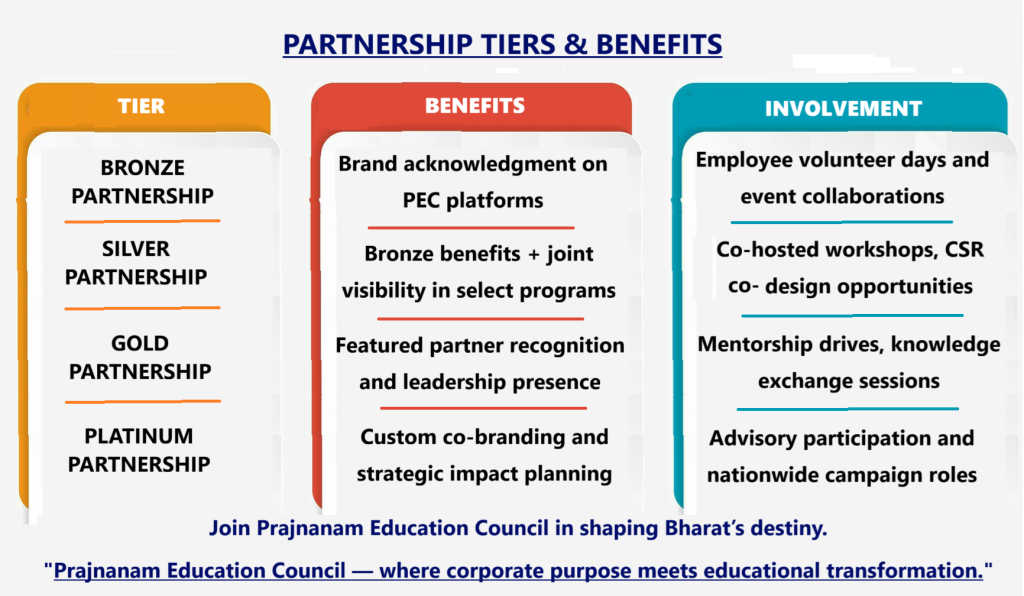 PARTNERSHIP TIERS & BENEFITS

| TIER | BENEFITS | INVOLVEMENT |
|---|---|---|
| BRONZE PARTNERSHIP | Brand acknowledgment on PEC platforms | Employee volunteer days and event collaborations |
| SILVER PARTNERSHIP | Bronze benefits + joint visibility in select programs | Co-hosted workshops, CSR co- design opportunities |
| GOLD PARTNERSHIP | Featured partner recognition and leadership presence | Mentorship drives, knowledge exchange sessions |
| PLATINUM PARTNERSHIP | Custom co-branding and strategic impact planning | Advisory participation and nationwide campaign roles |

Join Prajnanam Education Council in shaping Bharat's destiny.

"Prajnanam Education Council — where corporate purpose meets educational transformation."